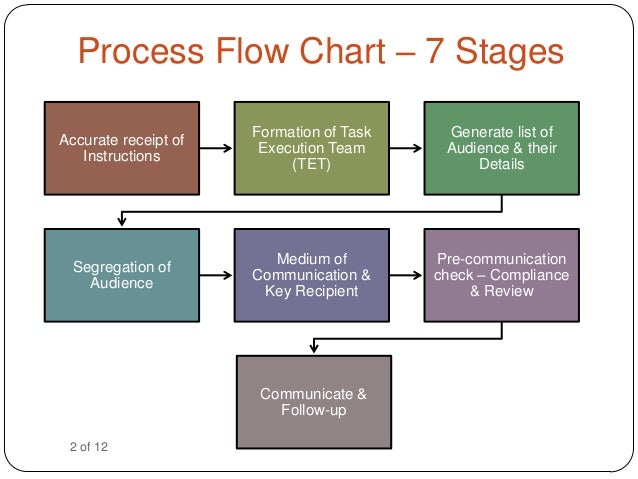 Process Flow Chart – 7 Stages

Accurate receipt of Instructions

Formation of Task Execution Team (TET)

Generate list of Audience & their Details

Segregation of Audience

Medium of Communication & Key Recipient

Pre-communication check – Compliance & Review

Communicate & Follow-up

2 of 12